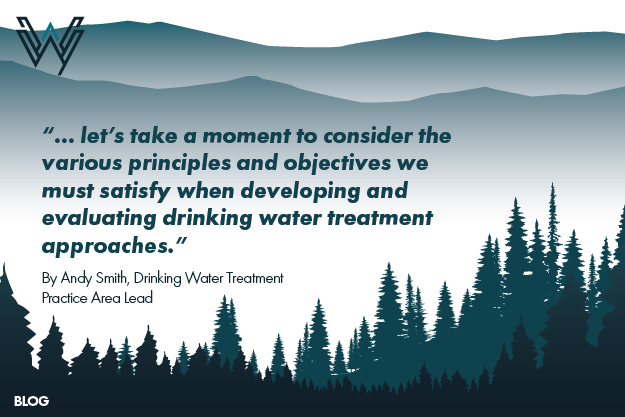 "... let's take a moment to consider the various principles and objectives we must satisfy when developing and evaluating drinking water treatment approaches."

By Andy Smith, Drinking Water Treatment Practice Area Lead

BLOG